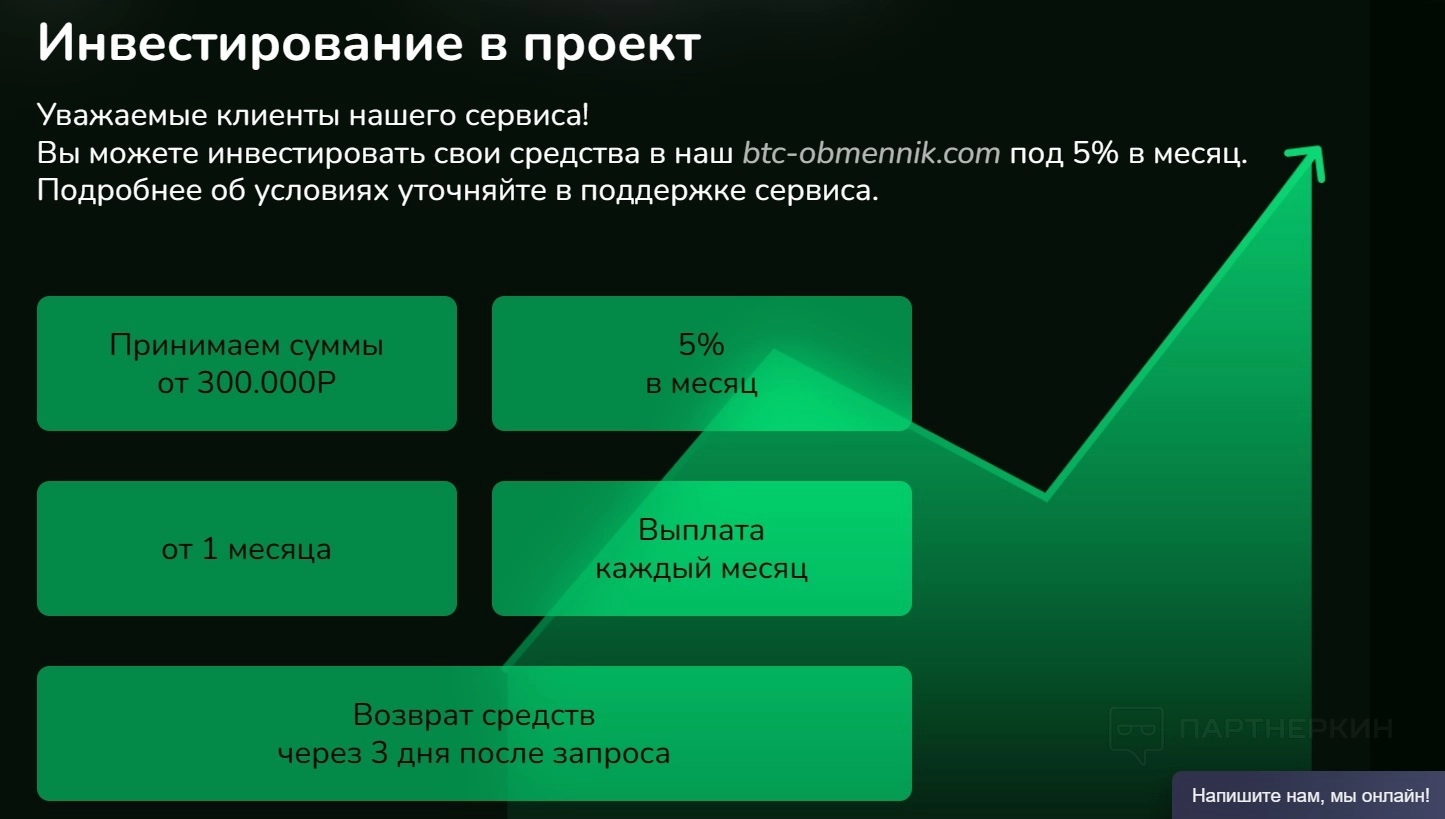 Инвестирование в проект

Уважаемые клиенты нашего сервиса!
Вы можете инвестировать свои средства в наш btc-obmennik.com под 5% в месяц.
Подробнее об условиях уточняйте в поддержке сервиса.

Принимаем суммы от 300.000Р

5% в месяц

от 1 месяца

Выплата каждый месяц

Возврат средств через 3 дня после запроса

ПАРТНЕРКИН

Напишите нам, мы онлайн!